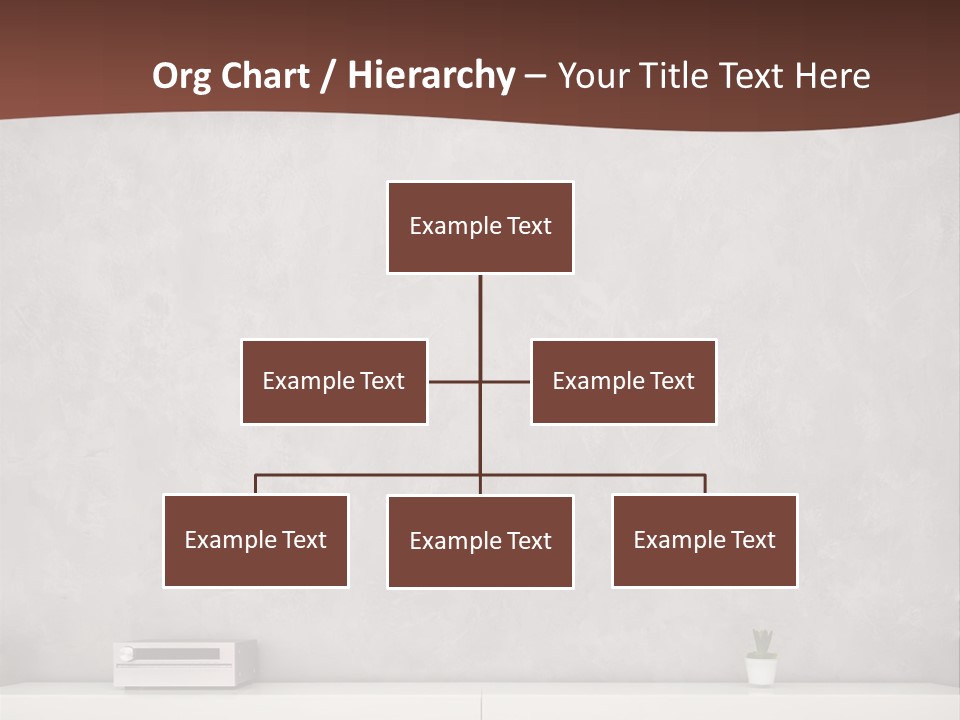 Org Chart / Hierarchy – Your Title Text Here

Example Text

Example Text

Example Text

Example Text

Example Text

Example Text